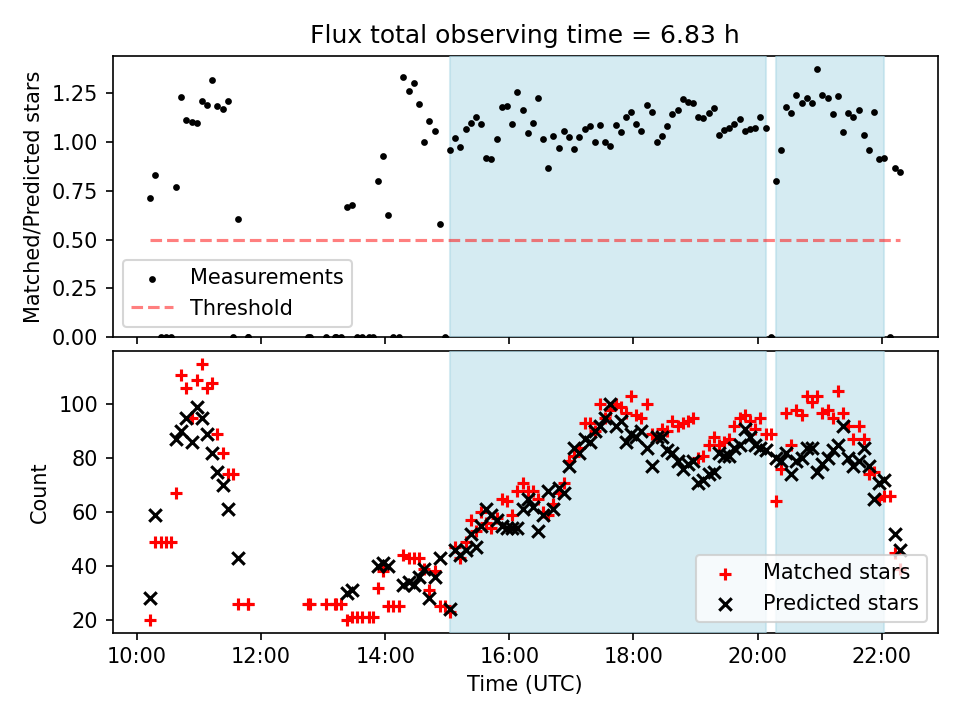 Flux total observing time = 6.83 h

Matched/Predicted stars

1.25
1.00
0.75
0.50
0.25
0.00

Measurements
Threshold

Count

100
80
60
40
20

Matched stars
Predicted stars

10:00
12:00
14:00
16:00
18:00
20:00
22:00

Time (UTC)